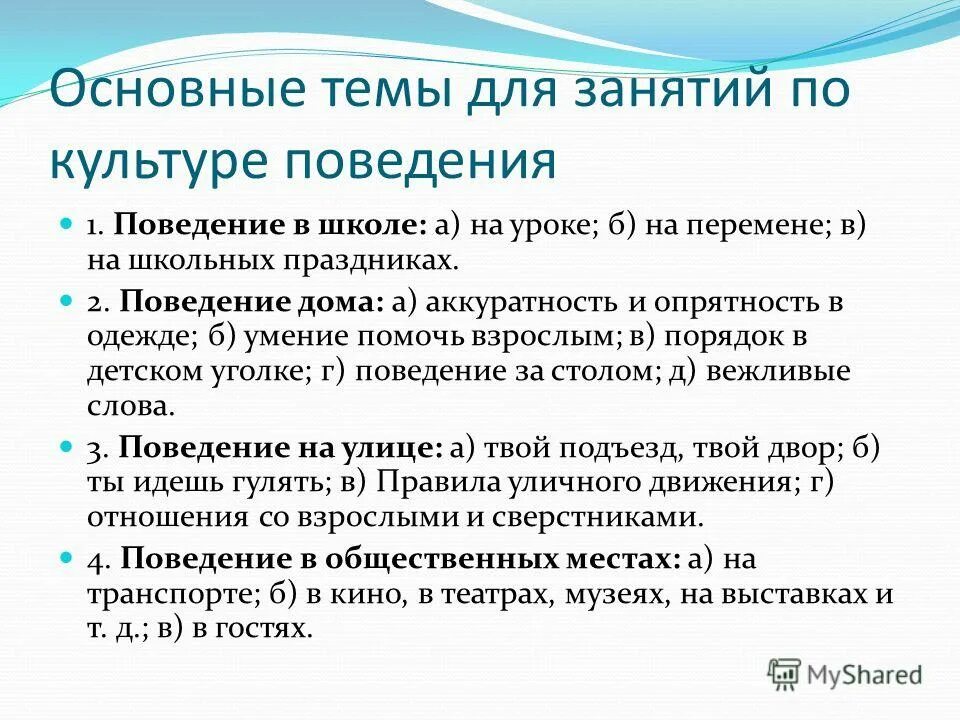 Основные темы для занятий по культуре поведения

1. **Поведение в школе:** а) на уроке; б) на перемене; в) на школьных праздниках.

2. **Поведение дома:** а) аккуратность и опрятность в одежде; б) умение помочь взрослым; в) порядок в детском уголке; г) поведение за столом; д) вежливые слова.

3. **Поведение на улице:** а) твой подъезд, твой двор; б) ты идешь гулять; в) Правила уличного движения; г) отношения со взрослыми и сверстниками.

4. **Поведение в общественных местах:** а) на транспорте; б) в кино, в театрах, музеях, на выставках и т. д.; в) в гостях.

MyShared